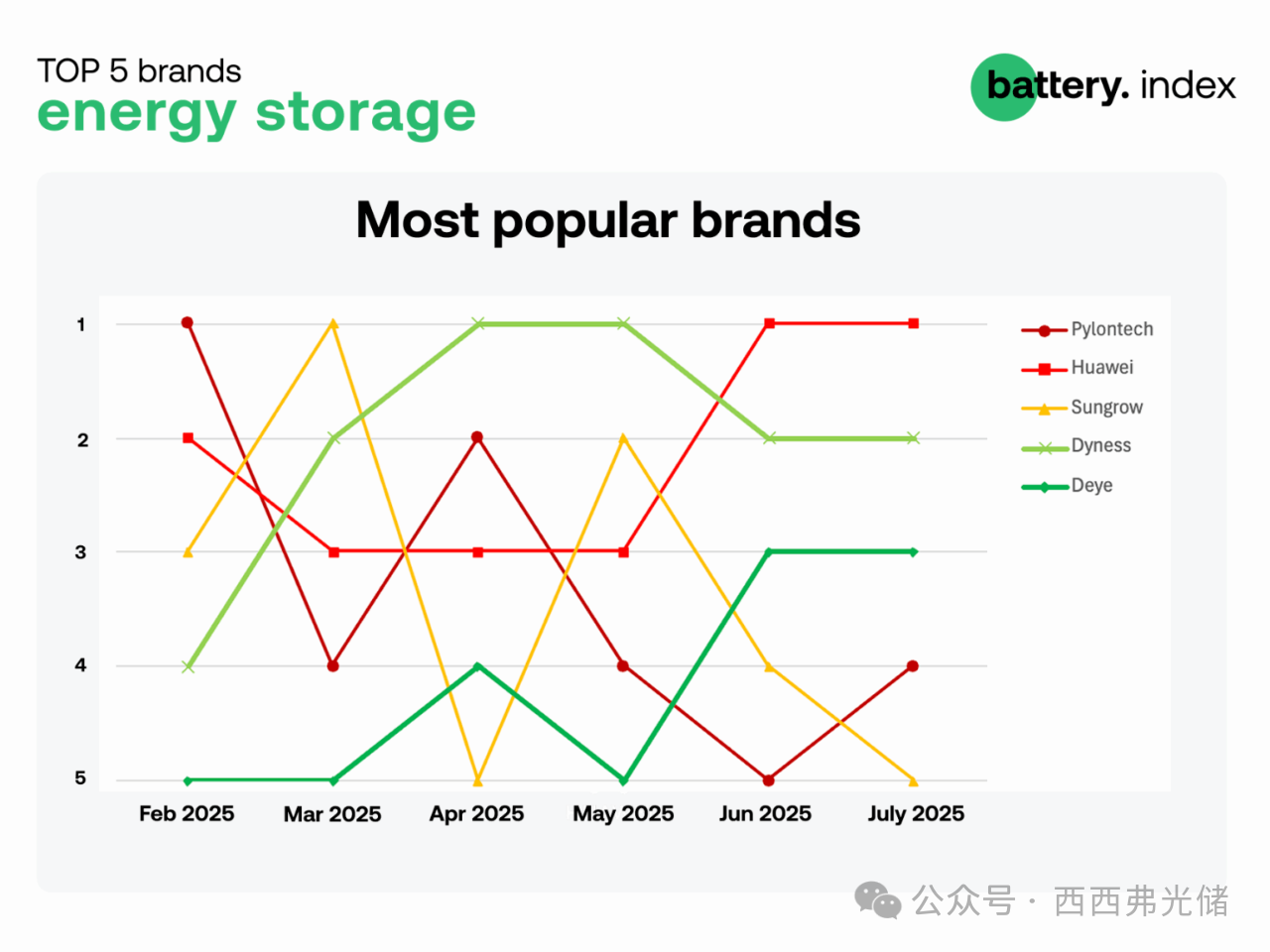 TOP 5 brands
energy storage

battery. index

Most popular brands

1
2
3
4
5

Feb 2025
Mar 2025
Apr 2025
May 2025
Jun 2025
July 2025

Pylontech
Huawei
Sungrow
Dyness
Deye

公众号 · 西西弗光储